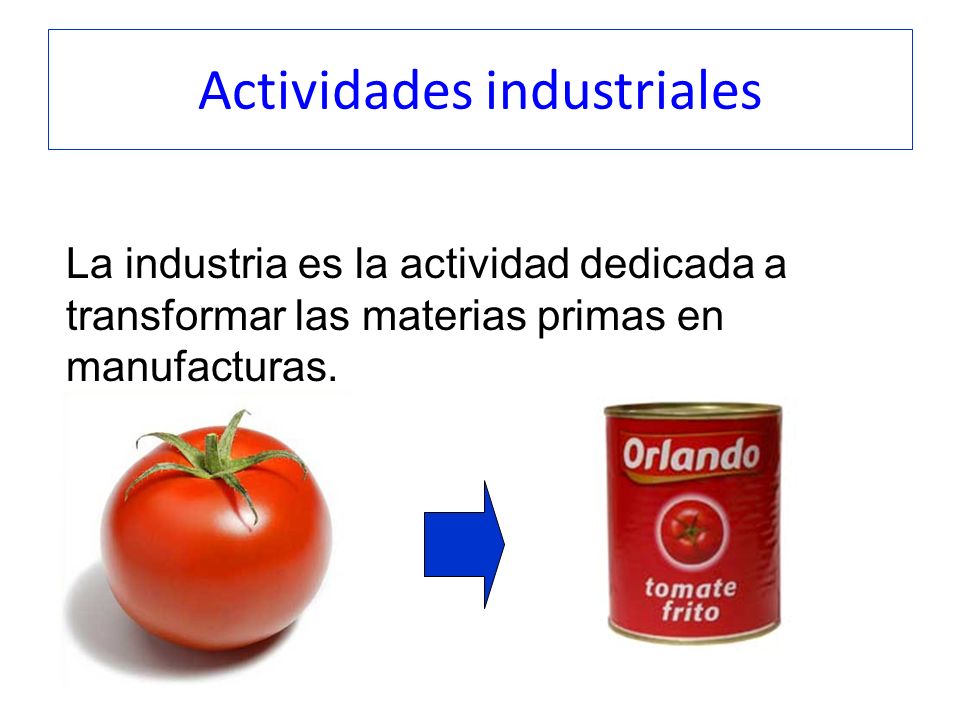 Actividades industriales

La industria es la actividad dedicada a transformar las materias primas en manufacturas.

Orlando

tomate frito